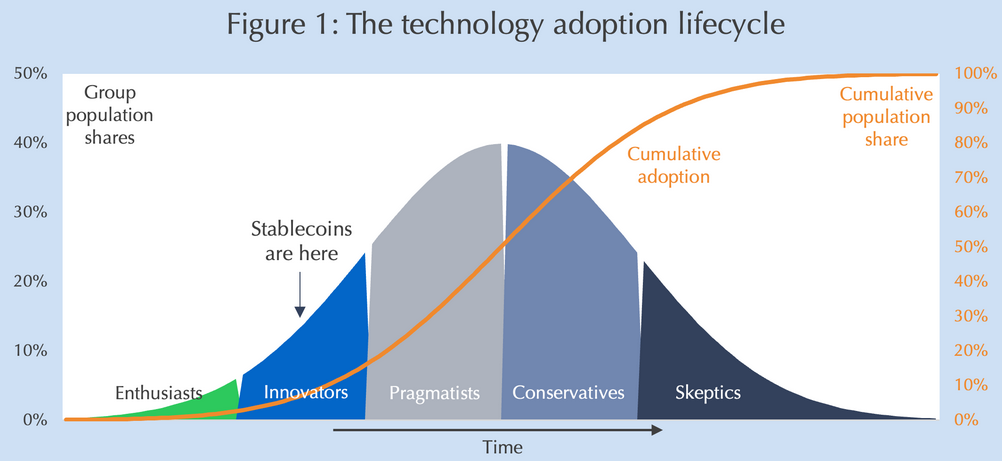 Figure 1: The technology adoption lifecycle

50%
40%
30%
20%
10%
0%

Group population shares

Stablecoins are here

Cumulative adoption

Cumulative population share

100%
90%
80%
70%
60%
50%
40%
30%
20%
10%
0%

Enthusiasts
Innovators
Pragmatists
Conservatives
Skeptics

Time